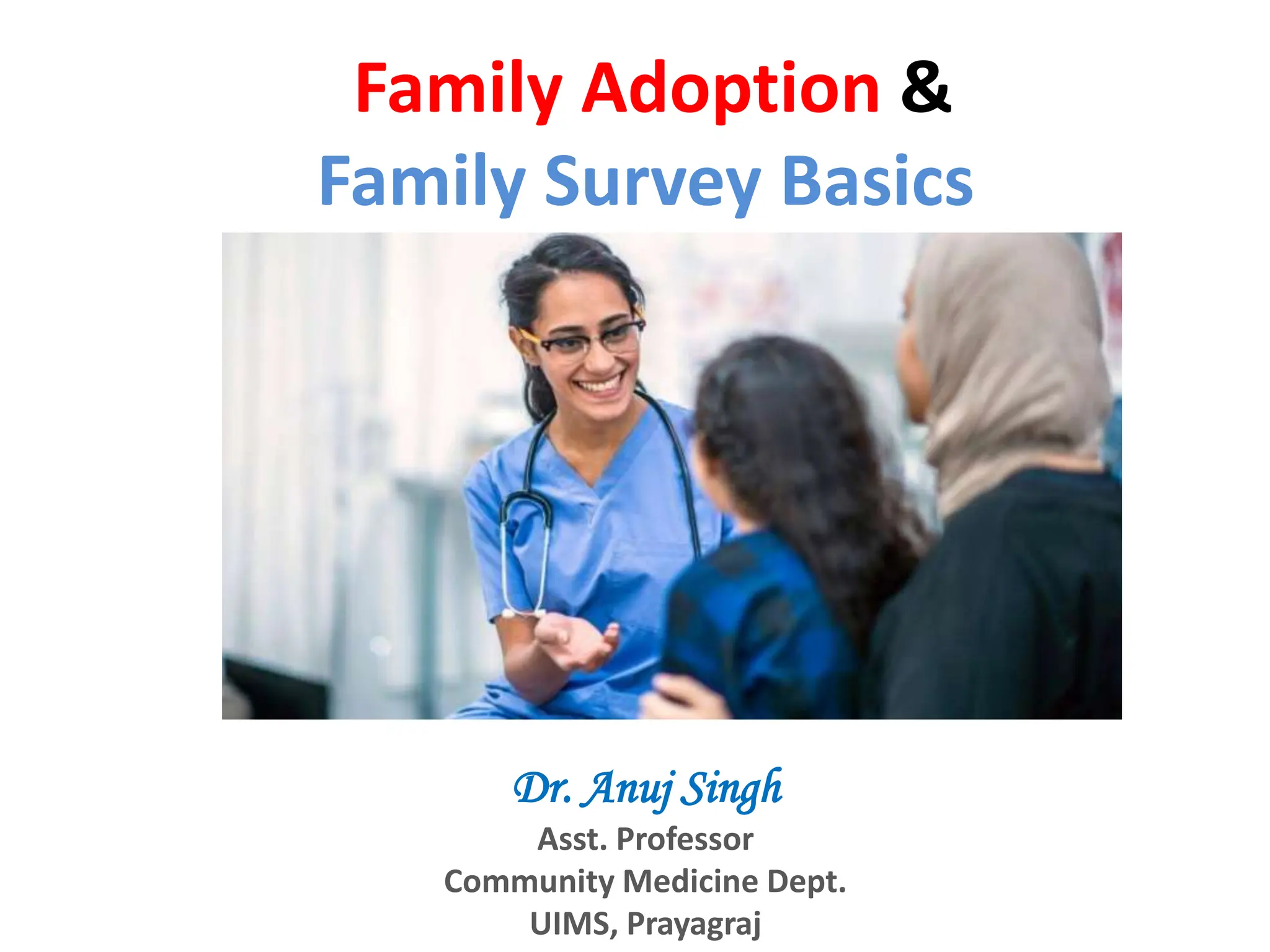 Family Adoption &
Family Survey Basics

Dr. Anuj Singh
Asst. Professor
Community Medicine Dept.
UIMS, Prayagraj